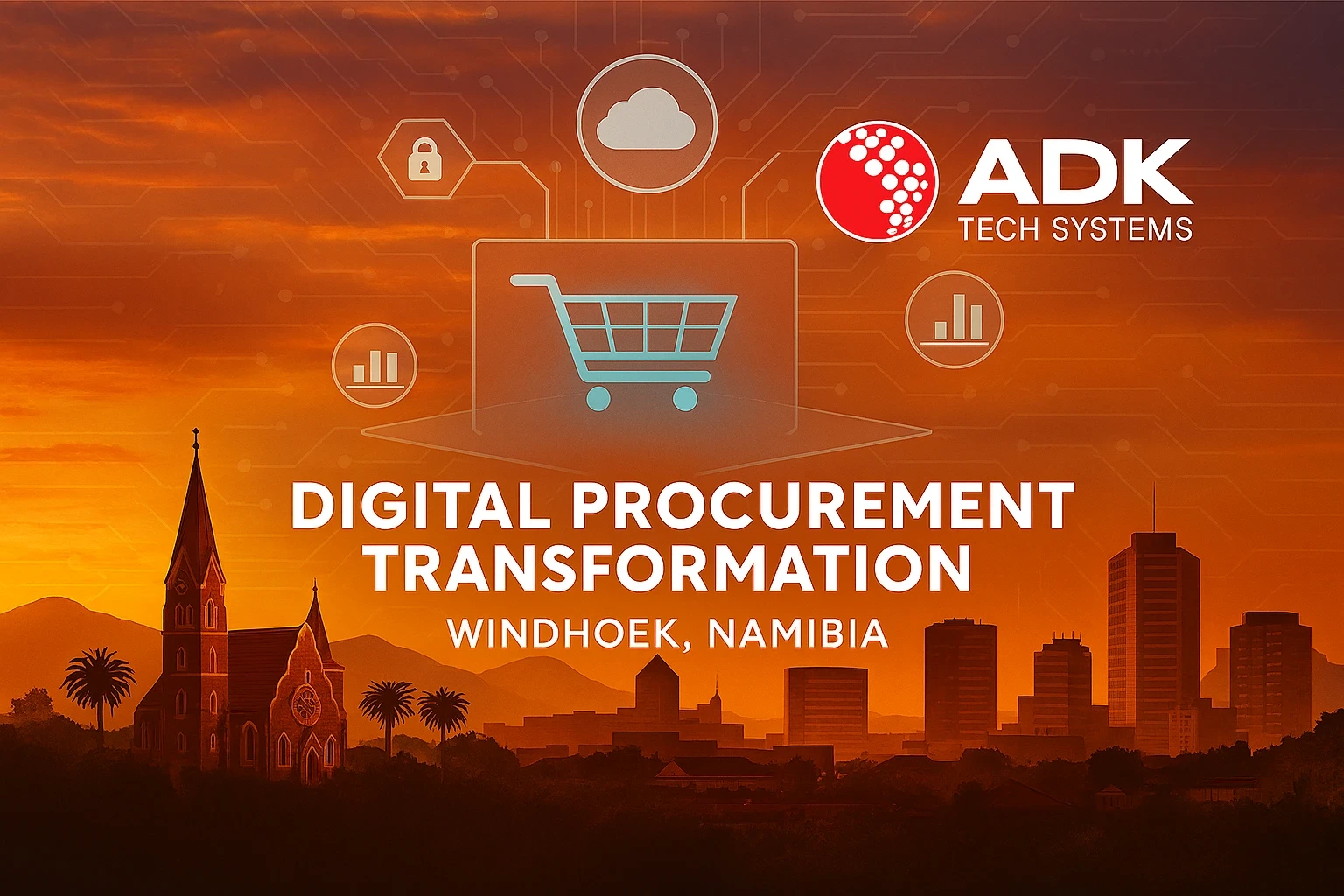 ADK
TECH SYSTEMS

DIGITAL PROCUREMENT TRANSFORMATION

WINDHOEK, NAMIBIA